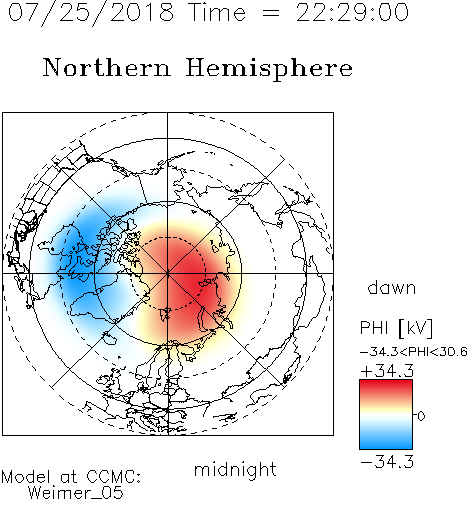 07/25/2018 Time = 22:29:00

Northern Hemisphere

dawn

PHI [kV]

−34.3<PHI<30.6

+34.3

0

−34.3

midnight

Model at CCMC:
Weimer_05